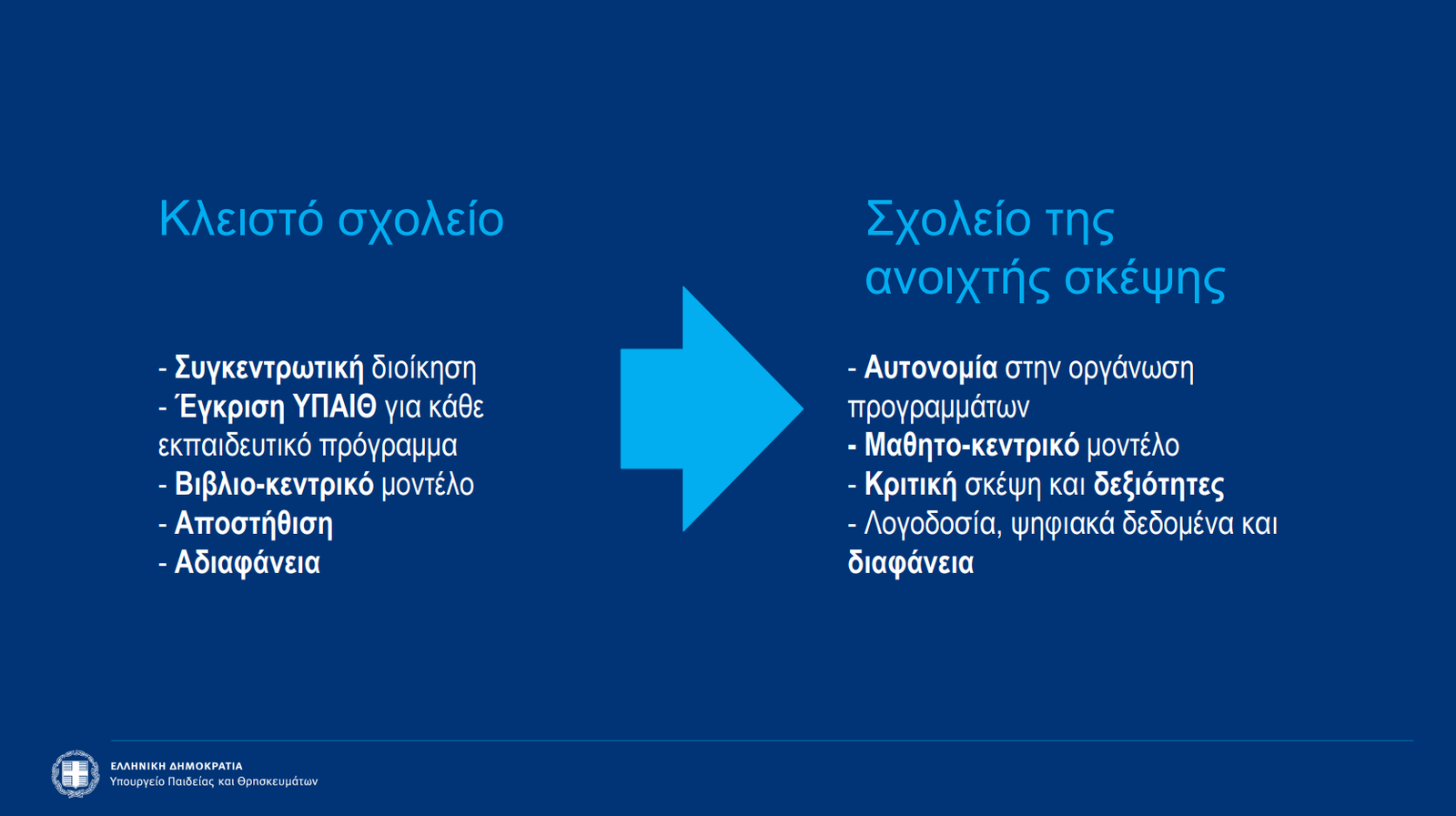 Κλειστό σχολείο

- Συγκεντρωτική διοίκηση
- Έγκριση ΥΠΑΙΘ για κάθε εκπαιδευτικό πρόγραμμα
- Βιβλιο-κεντρικό μοντέλο
- Αποστήθιση
- Αδιαφάνεια

Σχολείο της ανοιχτής σκέψης

- Αυτονομία στην οργάνωση προγραμμάτων
- Μαθητο-κεντρικό μοντέλο
- Κριτική σκέψη και δεξιότητες
- Λογοδοσία, ψηφιακά δεδομένα και διαφάνεια

ΕΛΛΗΝΙΚΗ ΔΗΜΟΚΡΑΤΙΑ
Υπουργείο Παιδείας και Θρησκευμάτων